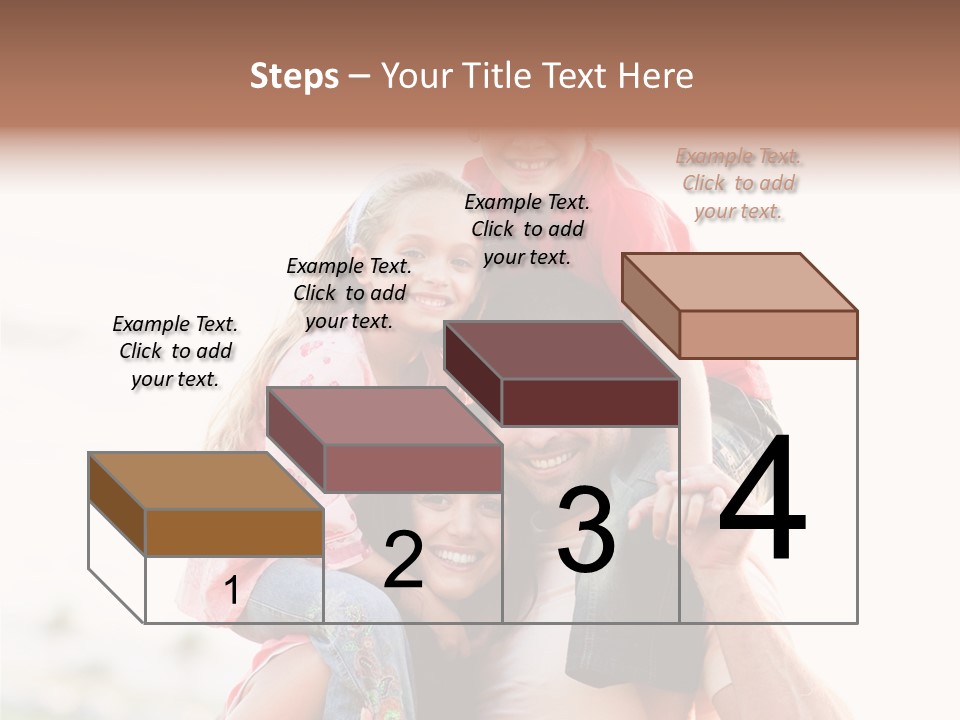 Steps – Your Title Text Here

Example Text. Click to add your text.

Example Text. Click to add your text.

Example Text. Click to add your text.

Example Text. Click to add your text.

1

2

3

4